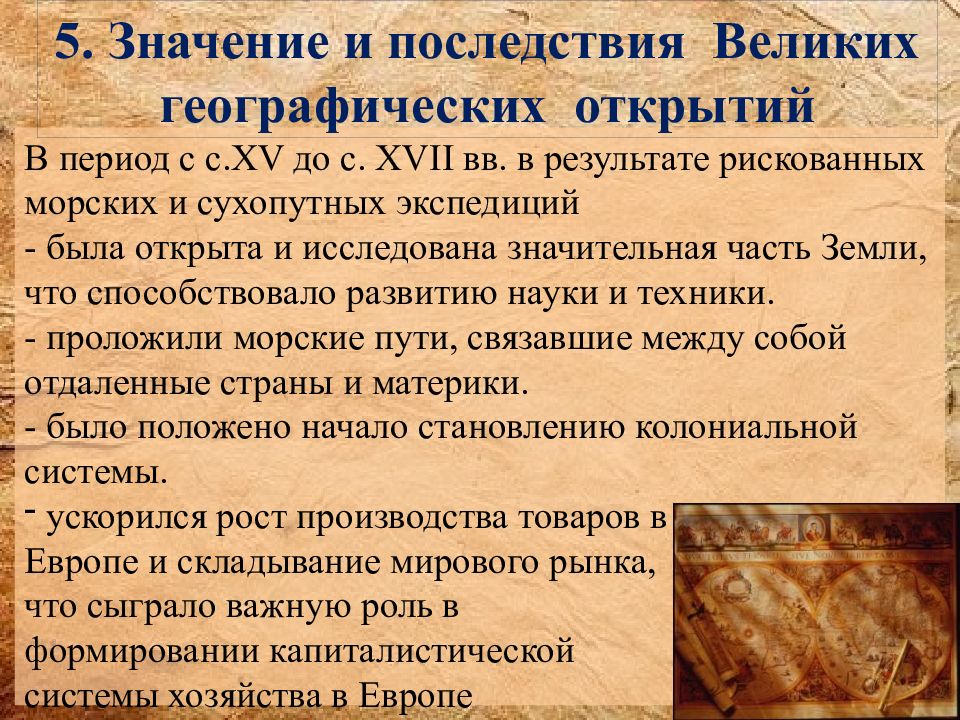 5. Значение и последствия Великих географических открытий

В период с с.XV до с. XVII вв. в результате рискованных морских и сухопутных экспедиций
- была открыта и исследована значительная часть Земли, что способствовало развитию науки и техники.
- проложили морские пути, связавшие между собой отдаленные страны и материки.
- было положено начало становлению колониальной системы.
- ускорился рост производства товаров в Европе и складывание мирового рынка, что сыграло важную роль в формировании капиталистической системы хозяйства в Европе